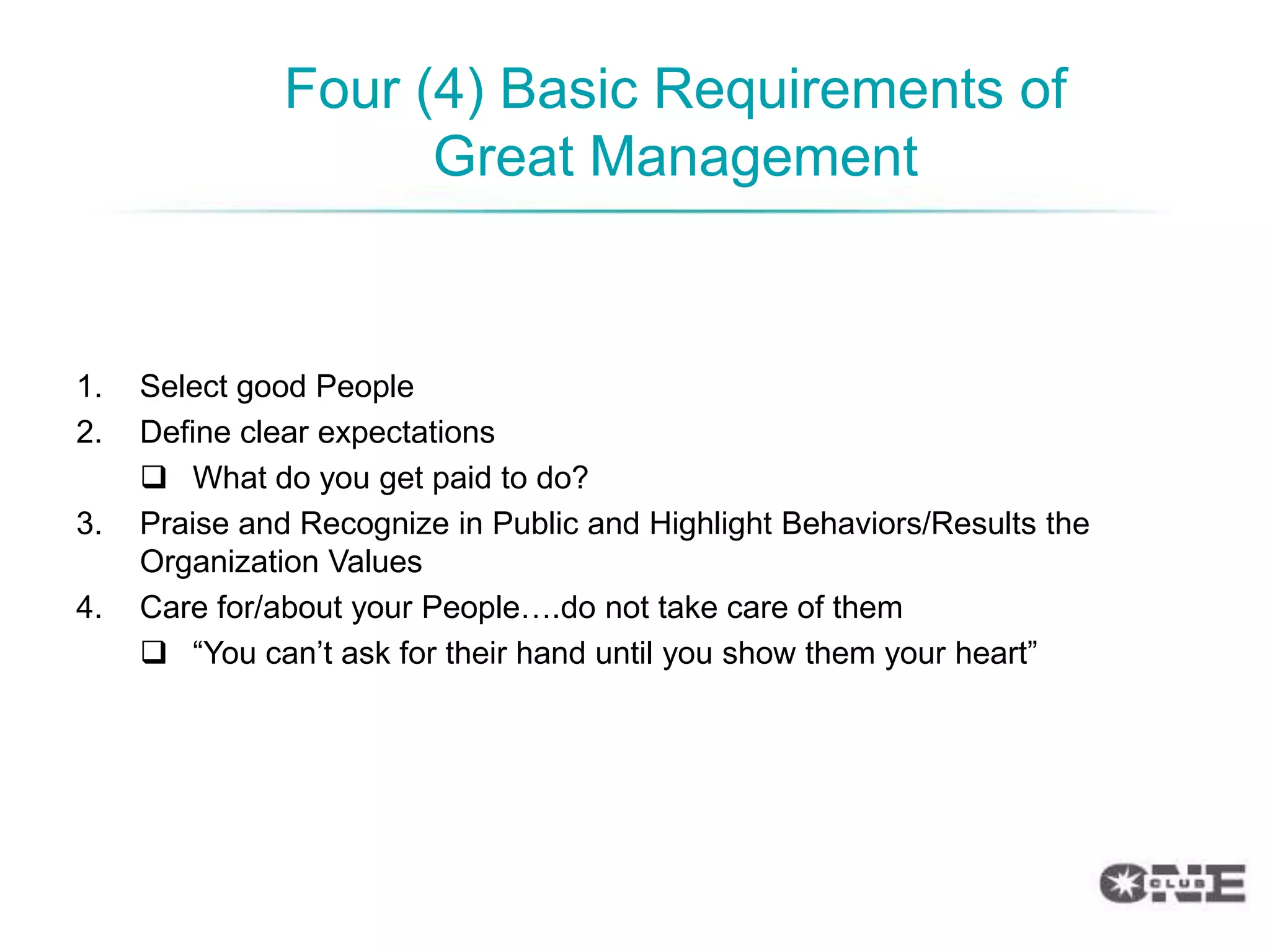 Four (4) Basic Requirements of Great Management

1. Select good People
2. Define clear expectations
❑ What do you get paid to do?
3. Praise and Recognize in Public and Highlight Behaviors/Results the Organization Values
4. Care for/about your People….do not take care of them
❑ “You can’t ask for their hand until you show them your heart”

ONE CLUB